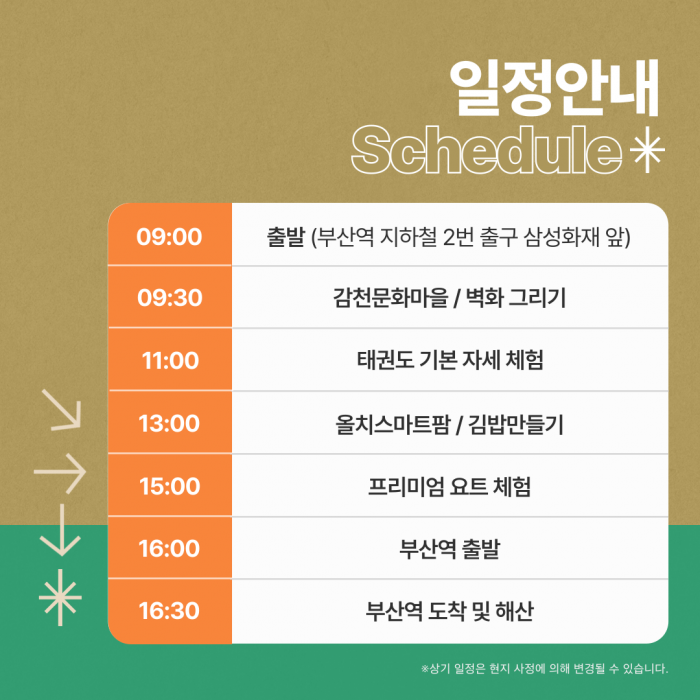 일정안내
Schedule

| 09:00 | 출발 (부산역 지하철 2번 출구 삼성화재 앞) |
|---|---|
| 09:30 | 감천문화마을 / 벽화 그리기 |
| 11:00 | 태권도 기본 자세 체험 |
| 13:00 | 올치스마트팜 / 김밥만들기 |
| 15:00 | 프리미엄 요트 체험 |
| 16:00 | 부산역 출발 |
| 16:30 | 부산역 도착 및 해산 |

※상기 일정은 현지 사정에 의해 변경될 수 있습니다.